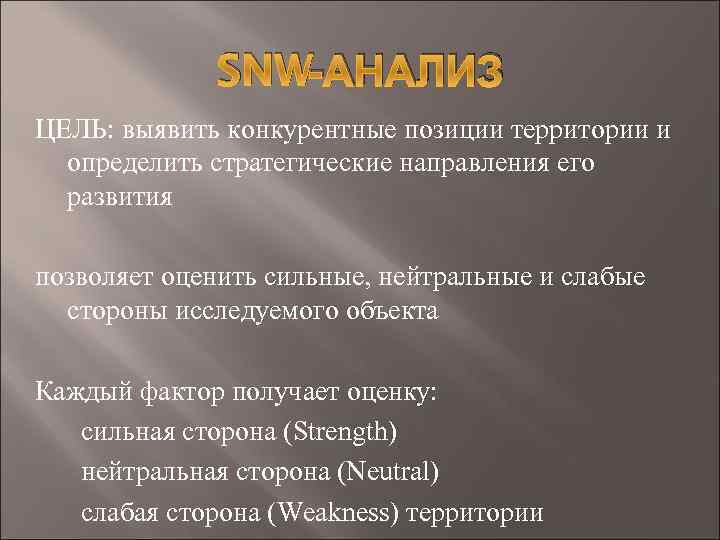 SNW-АНАЛИЗ

ЦЕЛЬ: выявить конкурентные позиции территории и определить стратегические направления его развития

позволяет оценить сильные, нейтральные и слабые стороны исследуемого объекта

Каждый фактор получает оценку:
сильная сторона (Strength)
нейтральная сторона (Neutral)
слабая сторона (Weakness) территории